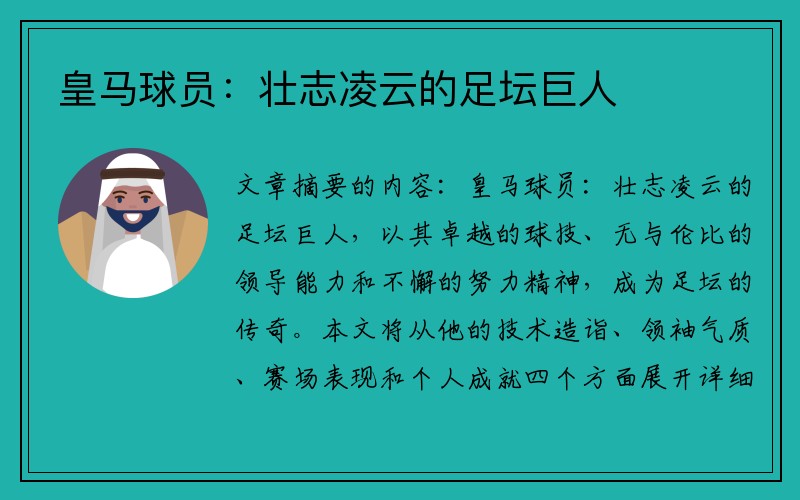 皇马球员：壮志凌云的足坛巨人

文章摘要的内容：皇马球员：壮志凌云的足坛巨人，以其卓越的球技、无与伦比的领导能力和不懈的努力精神，成为足坛的传奇。本文将从他的技术造诣、领袖气质、赛场表现和个人成就四个方面展开详细